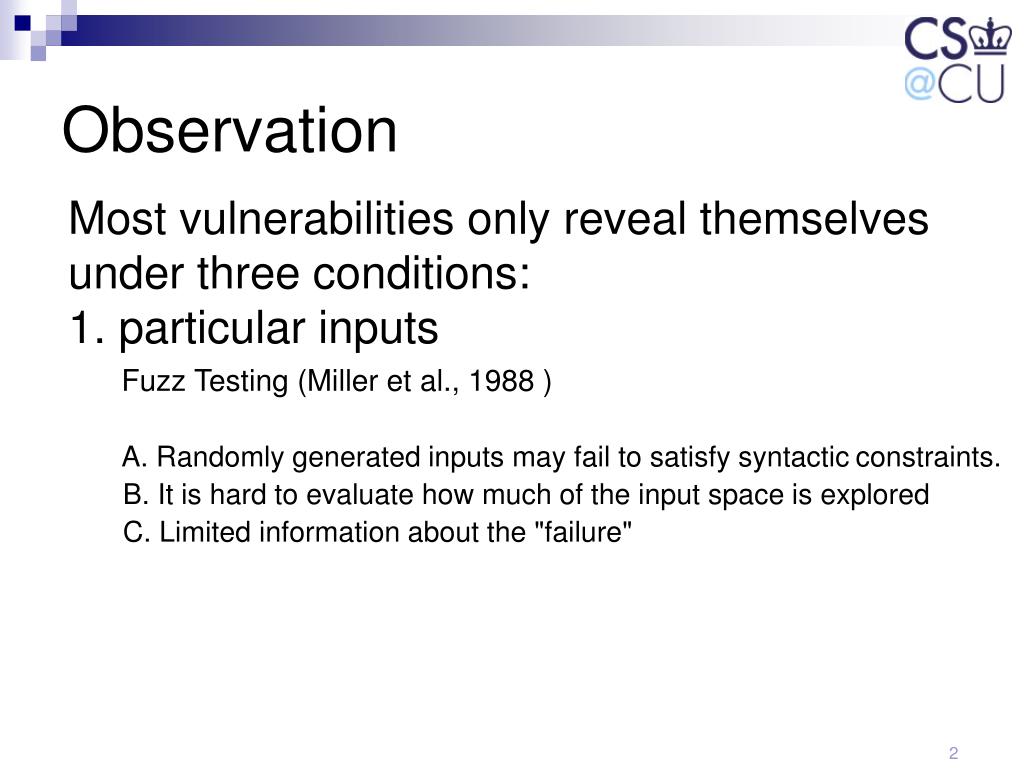 CS
@CU

Observation

Most vulnerabilities only reveal themselves under three conditions:
1. particular inputs

Fuzz Testing (Miller et al., 1988 )

A. Randomly generated inputs may fail to satisfy syntactic constraints.
B. It is hard to evaluate how much of the input space is explored
C. Limited information about the "failure"

2